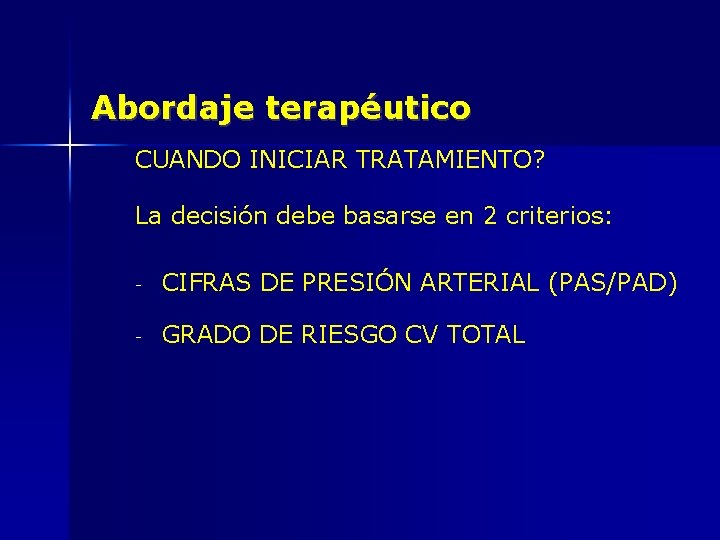 Abordaje terapéutico

CUANDO INICIAR TRATAMIENTO?

La decisión debe basarse en 2 criterios:

- CIFRAS DE PRESIÓN ARTERIAL (PAS/PAD)

- GRADO DE RIESGO CV TOTAL